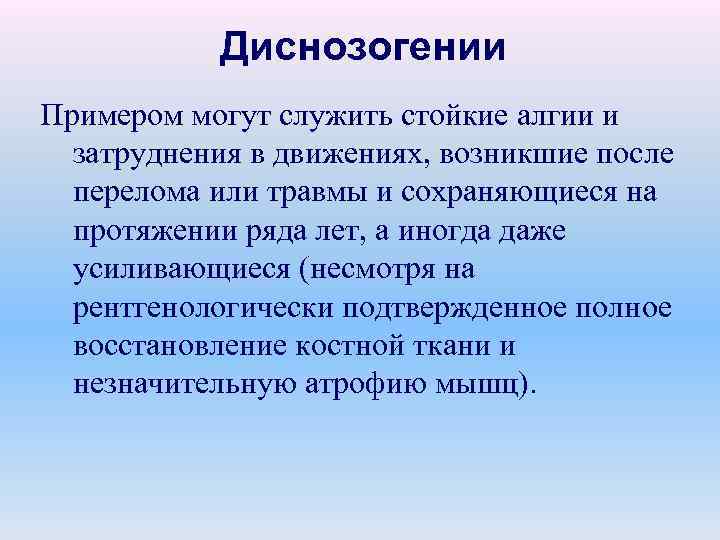 Диснозогении

Примером могут служить стойкие алгии и затруднения в движениях, возникшие после перелома или травмы и сохраняющиеся на протяжении ряда лет, а иногда даже усиливающиеся (несмотря на рентгенологически подтвержденное полное восстановление костной ткани и незначительную атрофию мышц).